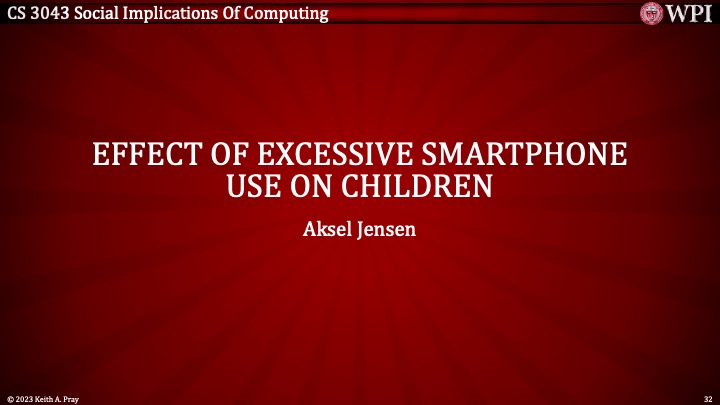 CS 3043 Social Implications Of Computing

WPI

EFFECT OF EXCESSIVE SMARTPHONE USE ON CHILDREN

Aksel Jensen

© 2023 Keith A. Pray

32